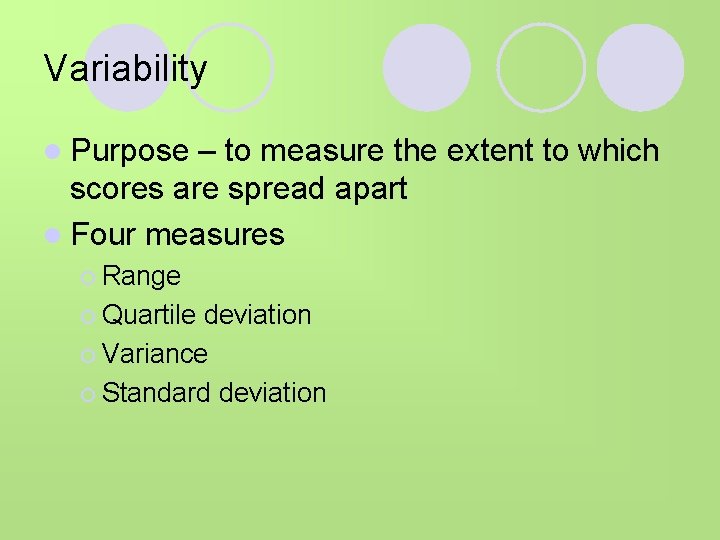 Variability

Purpose – to measure the extent to which scores are spread apart

Four measures

Range

Quartile deviation

Variance

Standard deviation